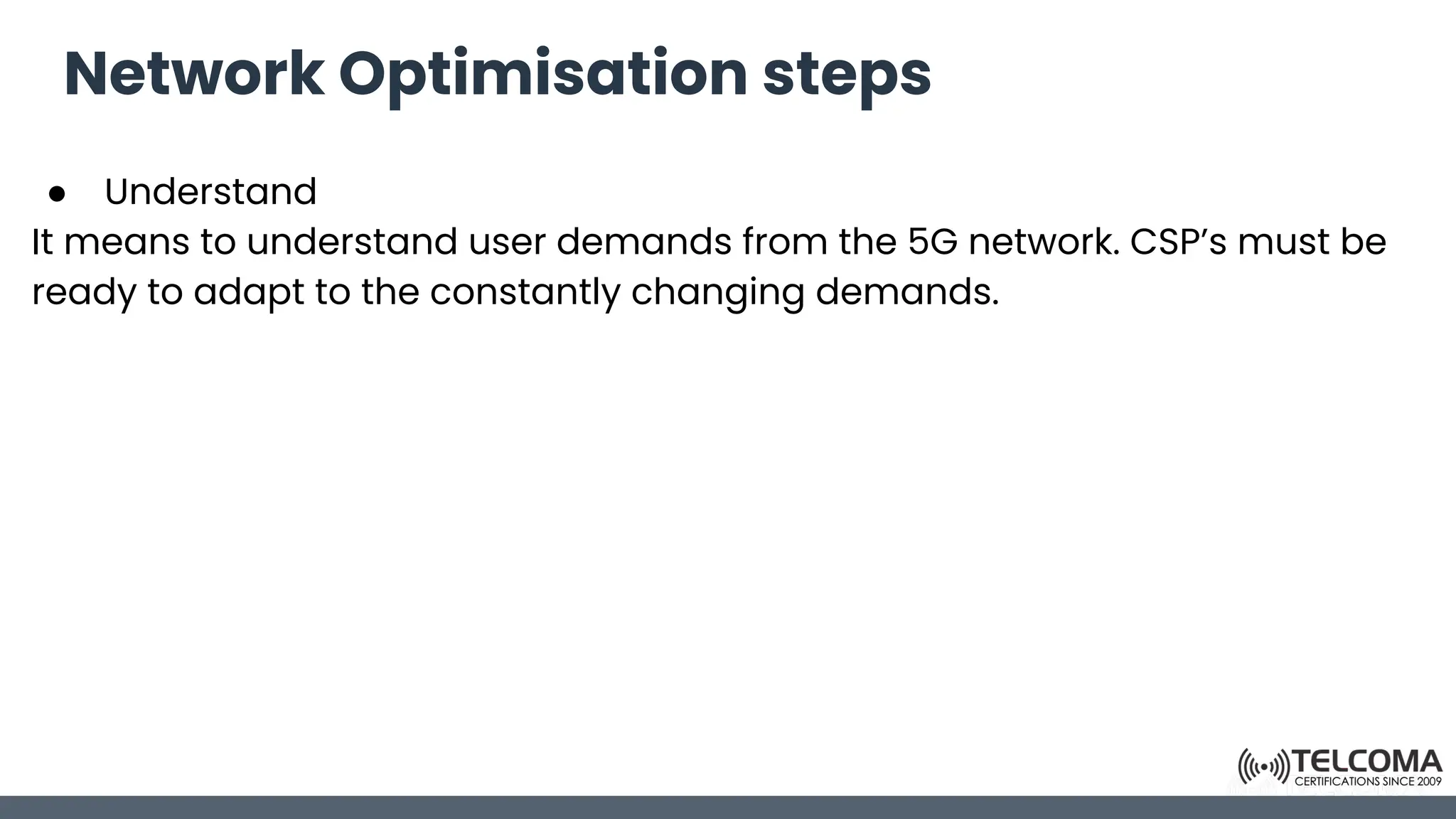 Network Optimisation steps

● Understand

It means to understand user demands from the 5G network. CSP's must be ready to adapt to the constantly changing demands.

TELCOMA
CERTIFICATIONS SINCE 2009